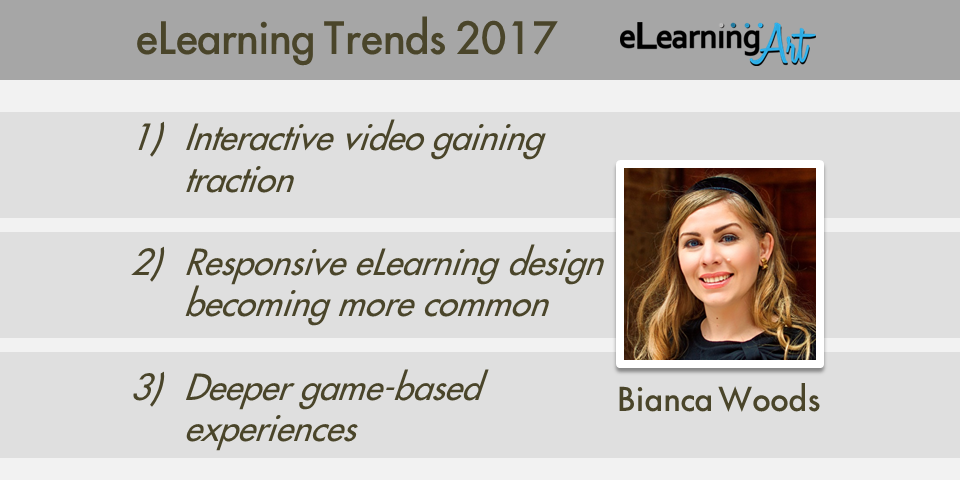 eLearning Trends 2017

eLearning Art

1) Interactive video gaining traction

2) Responsive eLearning design becoming more common

3) Deeper game-based experiences

Bianca Woods